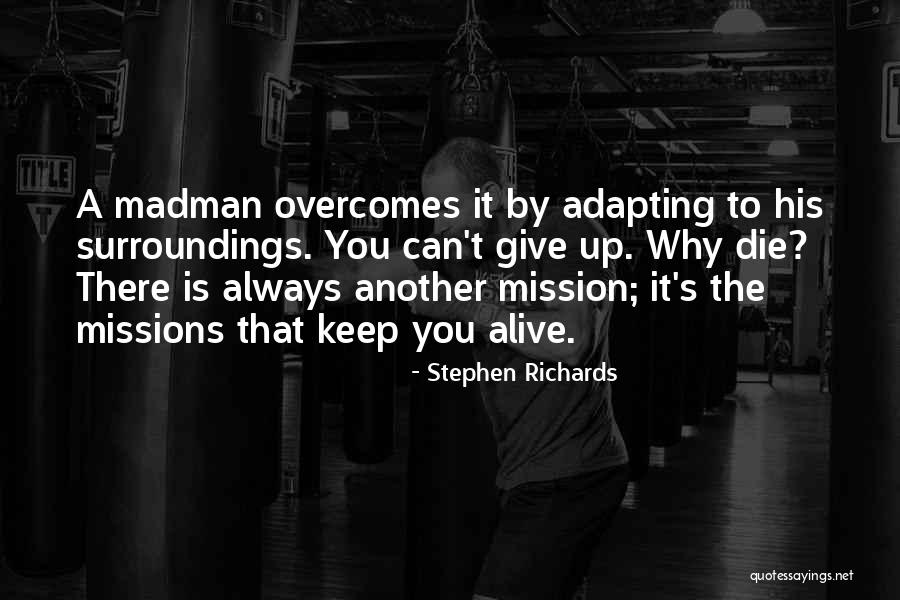 TITLE

A madman overcomes it by adapting to his surroundings. You can't give up. Why die? There is always another mission; it's the missions that keep you alive.

- Stephen Richards

quotessayings.net